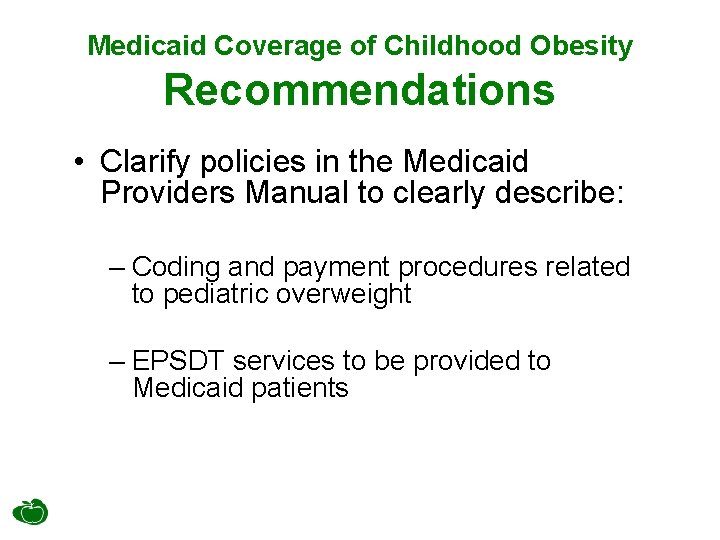 Medicaid Coverage of Childhood Obesity
Recommendations

• Clarify policies in the Medicaid Providers Manual to clearly describe:

– Coding and payment procedures related to pediatric overweight

– EPSDT services to be provided to Medicaid patients